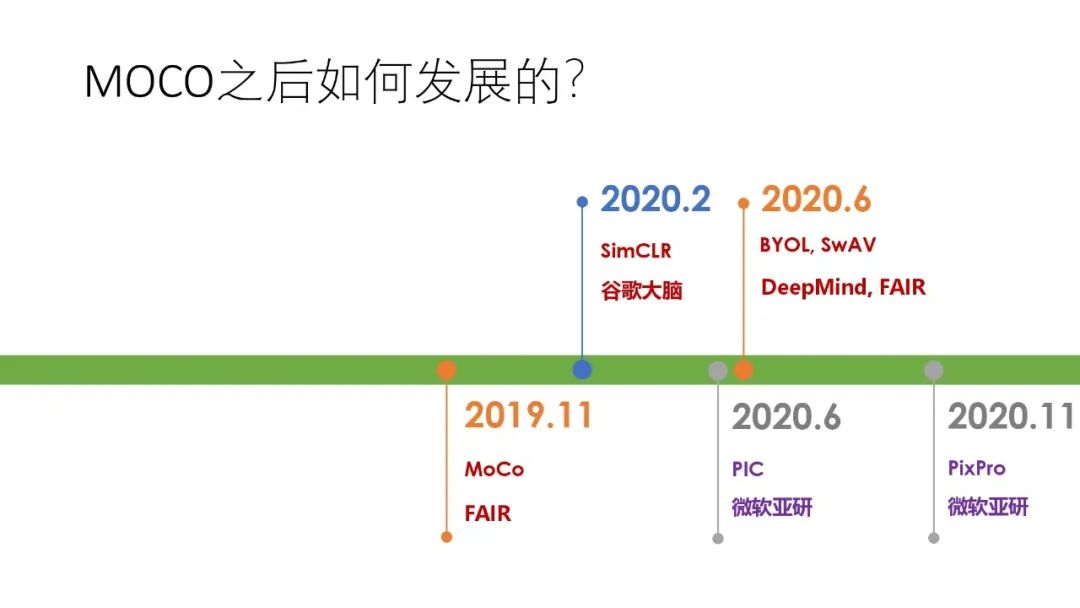 MOCO之后如何发展的?

2020.2
SimCLR
谷歌大脑

2020.6
BYOL, SwAV
DeepMind, FAIR

2019.11
MoCo
FAIR

2020.6
PIC
微软亚研

2020.11
PixPro
微软亚研